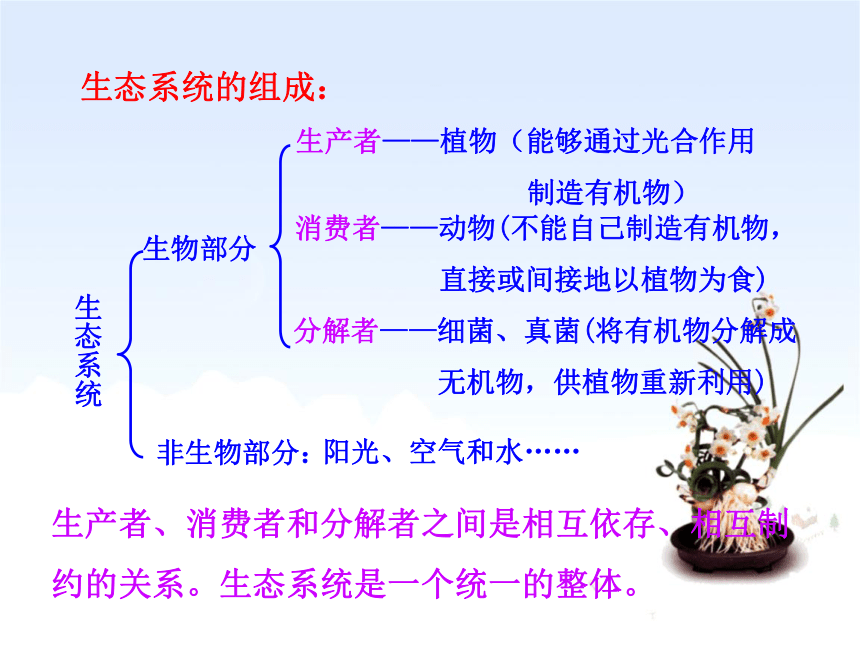 生态系统的组成：

生态系统

生物部分

生产者——植物（能够通过光合作用制造有机物）

消费者——动物(不能自己制造有机物，直接或间接地以植物为食)

分解者——细菌、真菌(将有机物分解成无机物，供植物重新利用)

非生物部分：阳光、空气和水……

生产者、消费者和分解者之间是相互依存、相互制约的关系。生态系统是一个统一的整体。